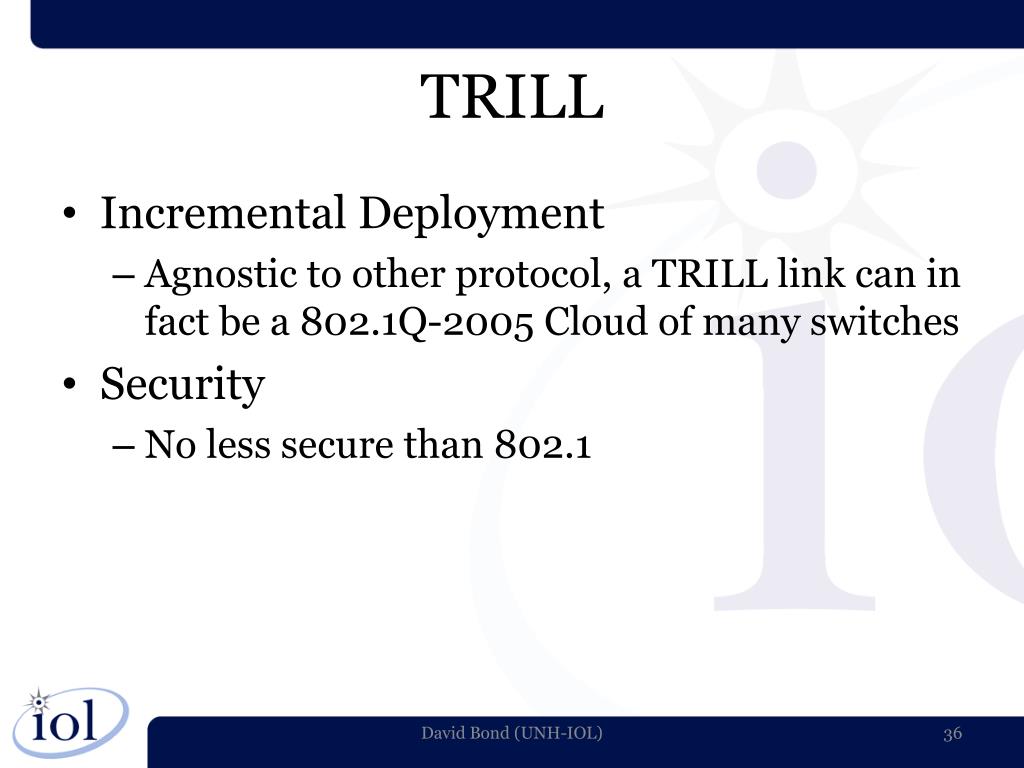 TRILL

• Incremental Deployment
– Agnostic to other protocol, a TRILL link can in fact be a 802.1Q-2005 Cloud of many switches
• Security
– No less secure than 802.1

iol

David Bond (UNH-IOL)

36